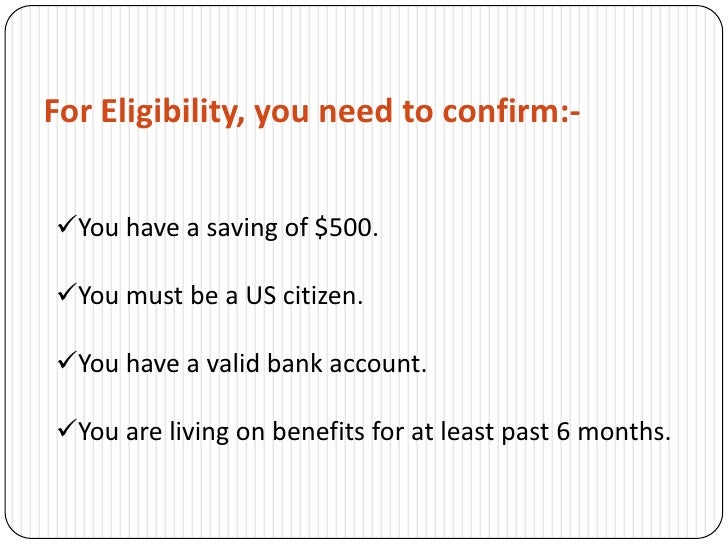 For Eligibility, you need to confirm:-

✓You have a saving of \$500.

✓You must be a US citizen.

✓You have a valid bank account.

✓You are living on benefits for at least past 6 months.